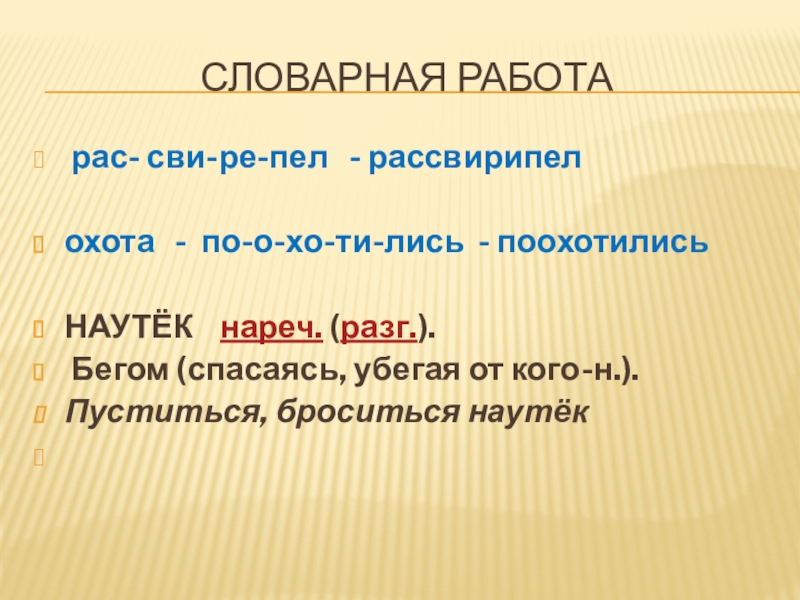 СЛОВАРНАЯ РАБОТА

рас- сви-ре-пел - рассвирипел

охота - по-о-хо-ти-лись - поохотились

НАУТЁК нареч. (разг.).

Бегом (спасаясь, убегая от кого-н.).

Пуститься, броситься наутёк